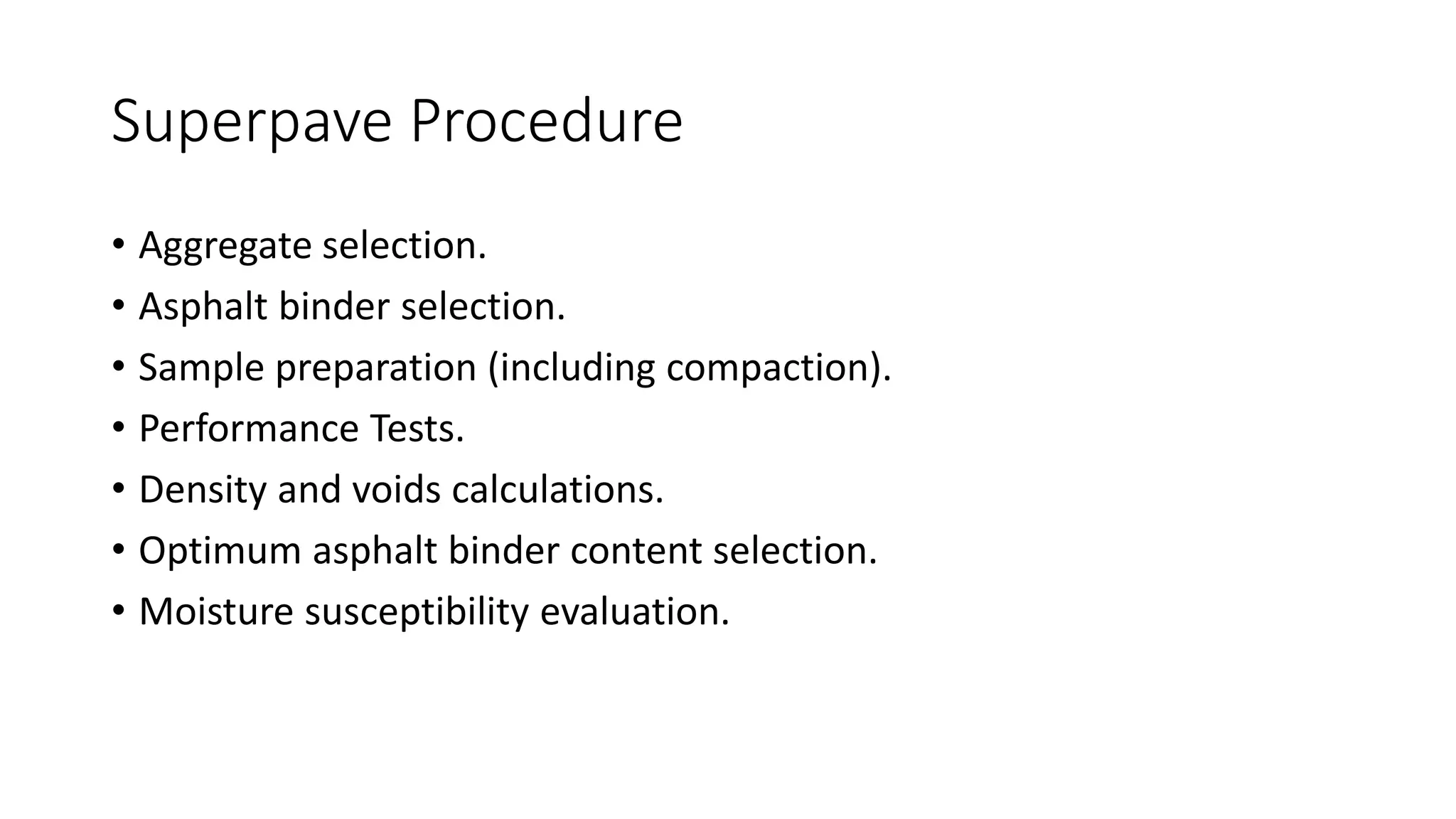 Superpave Procedure

• Aggregate selection.
• Asphalt binder selection.
• Sample preparation (including compaction).
• Performance Tests.
• Density and voids calculations.
• Optimum asphalt binder content selection.
• Moisture susceptibility evaluation.